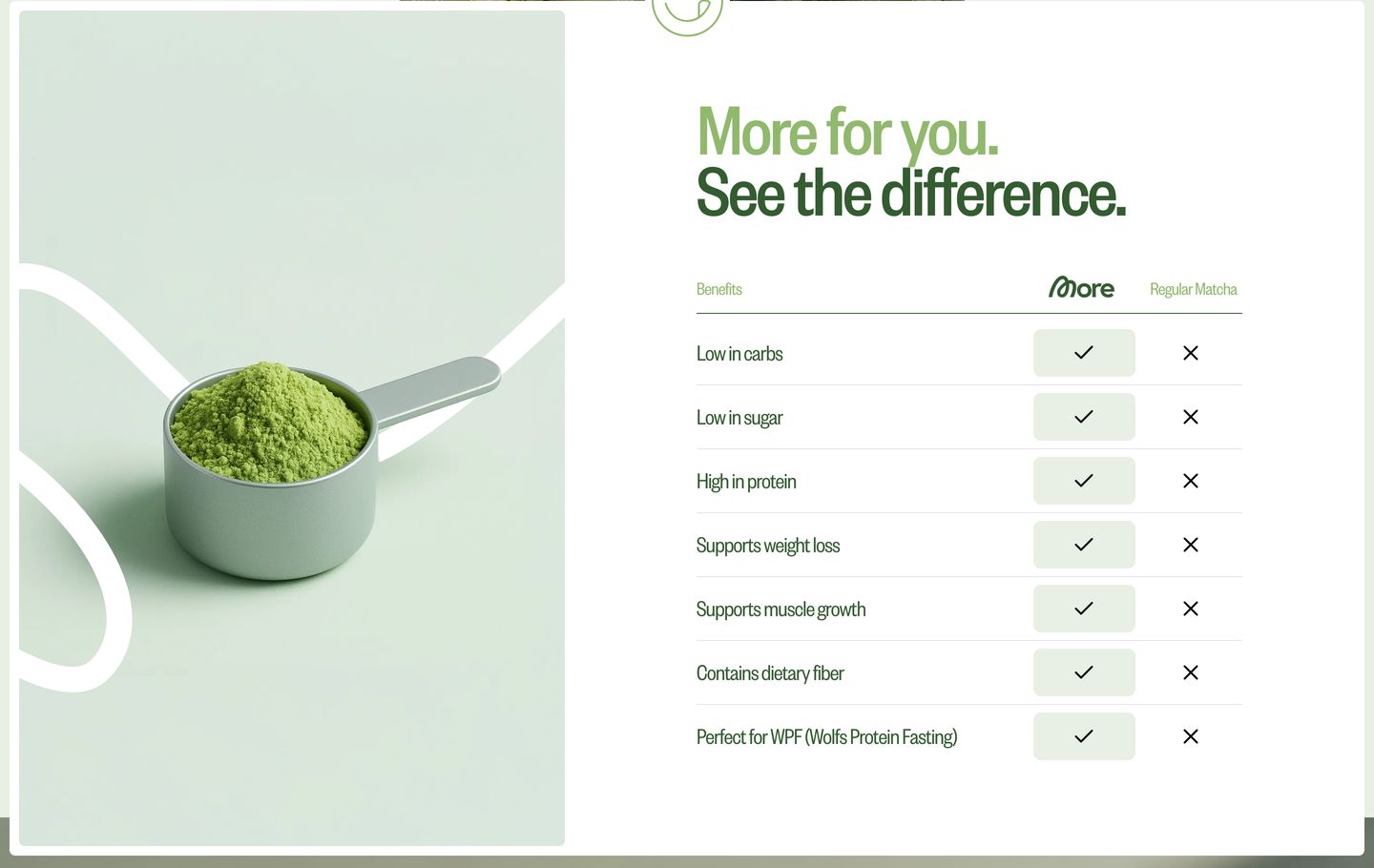 More for you.
See the difference.

| Benefits | More | Regular Matcha |
|---|---|---|
| Low in carbs | ✓ | ✕ |
| Low in sugar | ✓ | ✕ |
| High in protein | ✓ | ✕ |
| Supports weight loss | ✓ | ✕ |
| Supports muscle growth | ✓ | ✕ |
| Contains dietary fiber | ✓ | ✕ |
| Perfect for WPF (Wolfs Protein Fasting) | ✓ | ✕ |